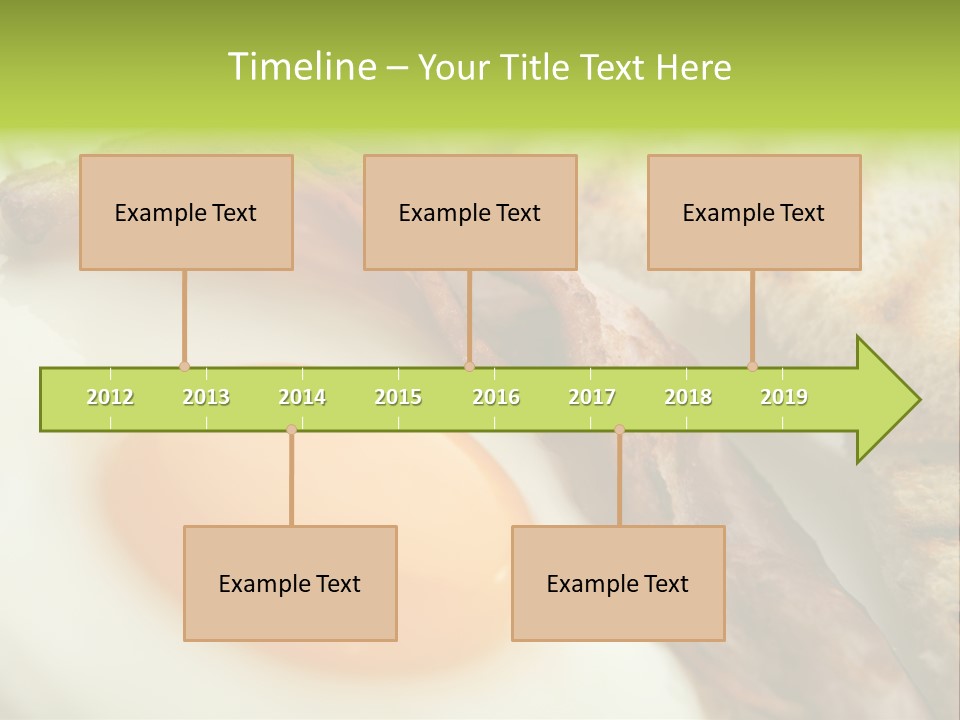 Timeline – Your Title Text Here

Example Text

Example Text

Example Text

2012 2013 2014 2015 2016 2017 2018 2019

Example Text

Example Text